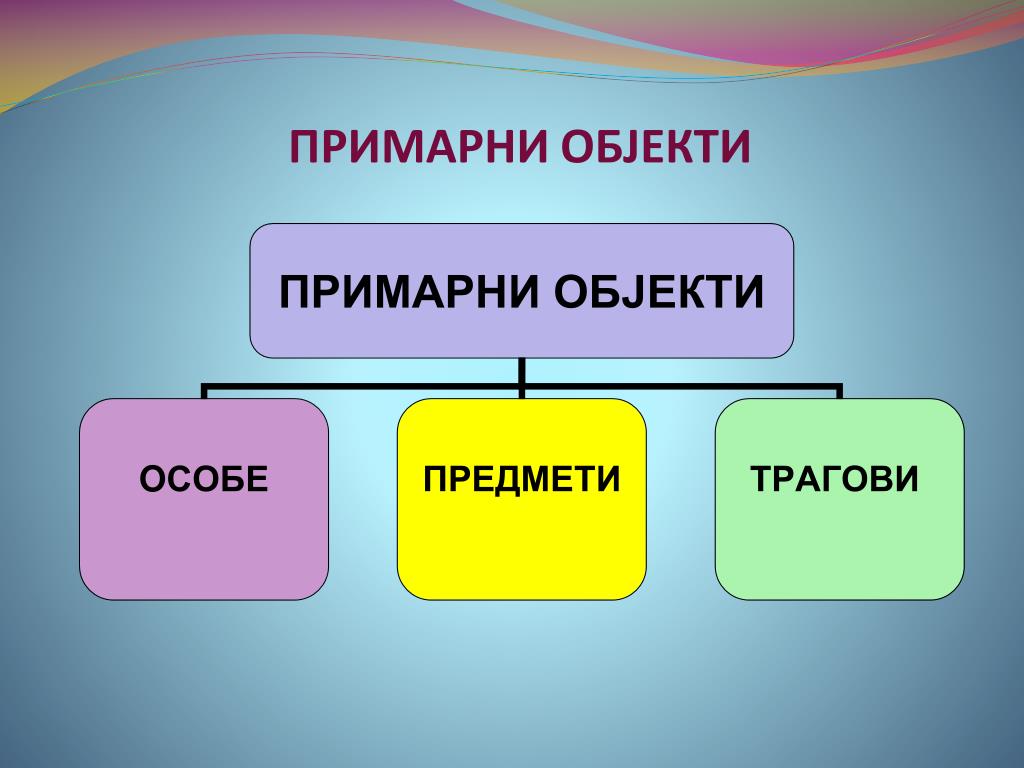 ПРИМАРНИ ОБЈЕКТИ

ПРИМАРНИ ОБЈЕКТИ

ОСОБЕ

ПРЕДМЕТИ

ТРАГОВИ